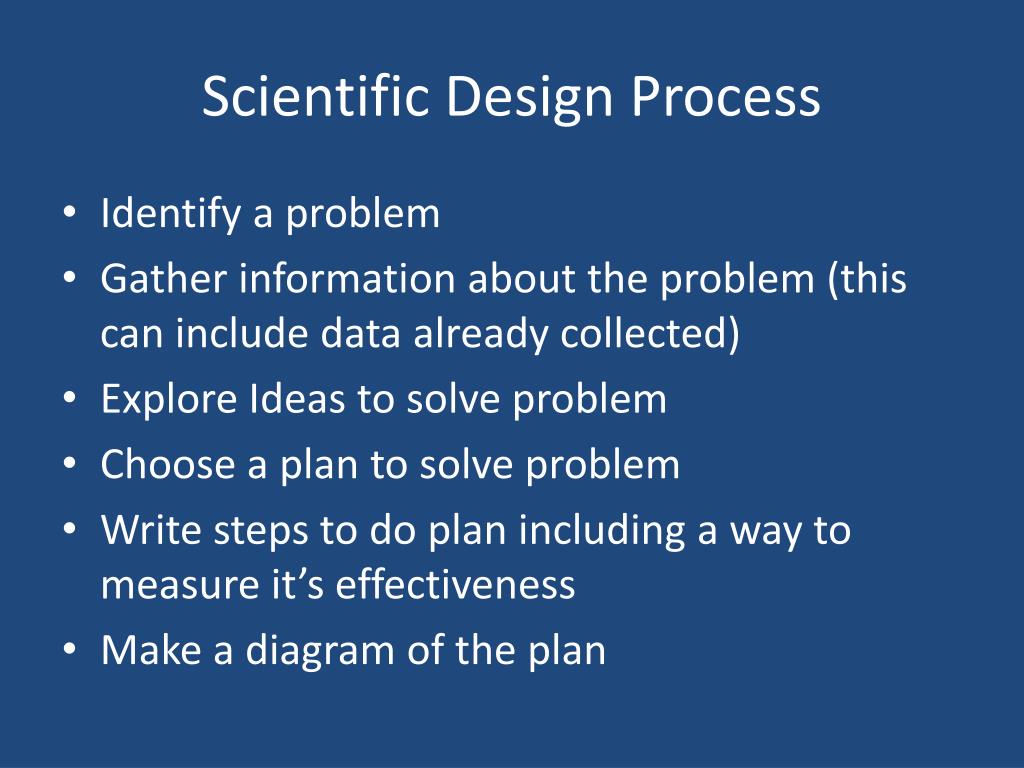 Scientific Design Process

• Identify a problem
• Gather information about the problem (this can include data already collected)
• Explore Ideas to solve problem
• Choose a plan to solve problem
• Write steps to do plan including a way to measure it’s effectiveness
• Make a diagram of the plan